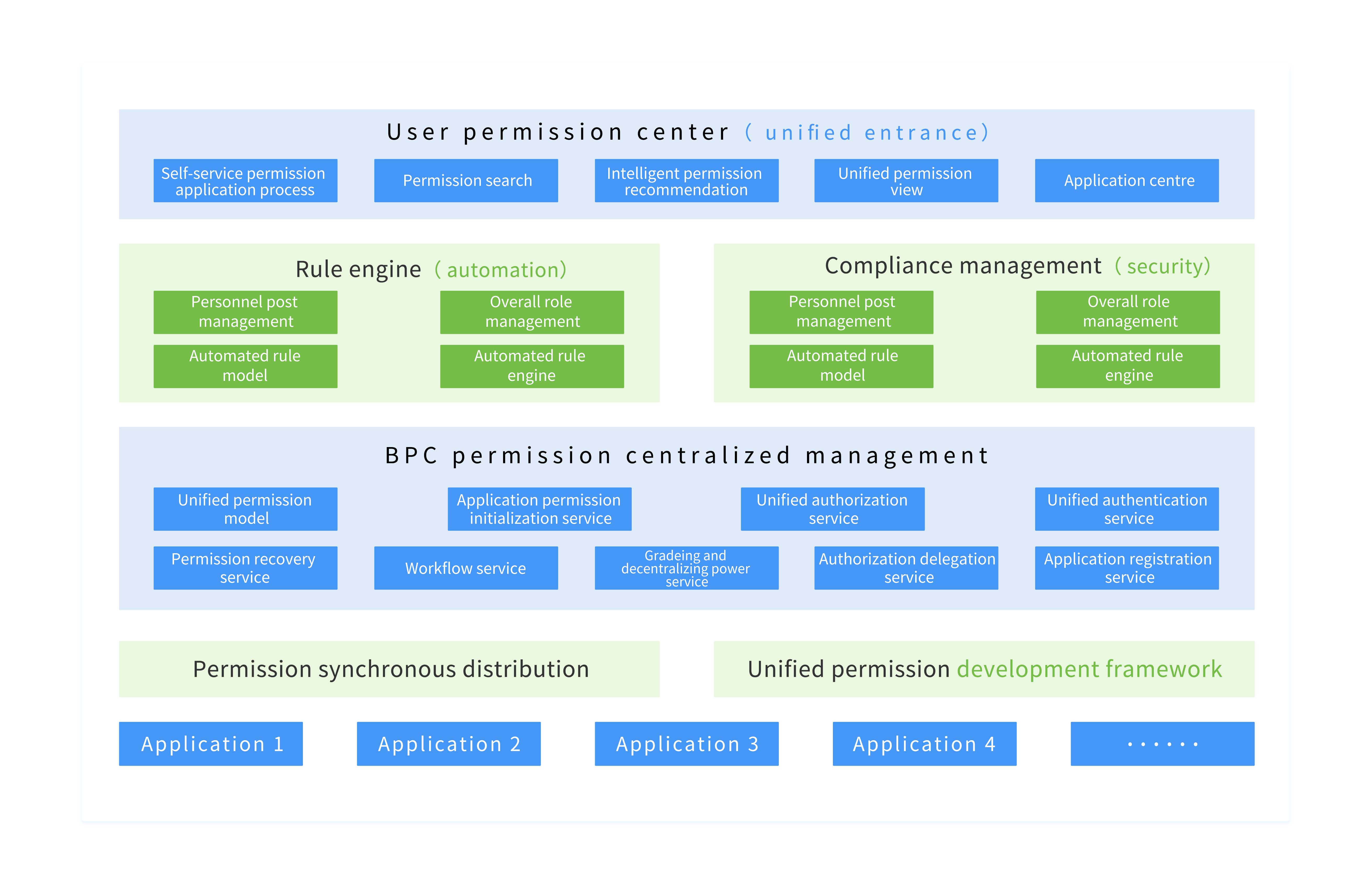 User permission center ( unified entrance)

Self-service permission application process

Permission search

Intelligent permission recommendation

Unified permission view

Application centre

Rule engine ( automation)

Personnel post management

Overall role management

Automated rule model

Automated rule engine

Compliance management ( security)

Personnel post management

Overall role management

Automated rule model

Automated rule engine

BPC permission centralized management

Unified permission model

Application permission initialization service

Unified authorization service

Unified authentication service

Permission recovery service

Workflow service

Gradeing and decentralizing power service

Authorization delegation service

Application registration service

Permission synchronous distribution

Unified permission development framework

Application 1

Application 2

Application 3

Application 4

· · · · · ·